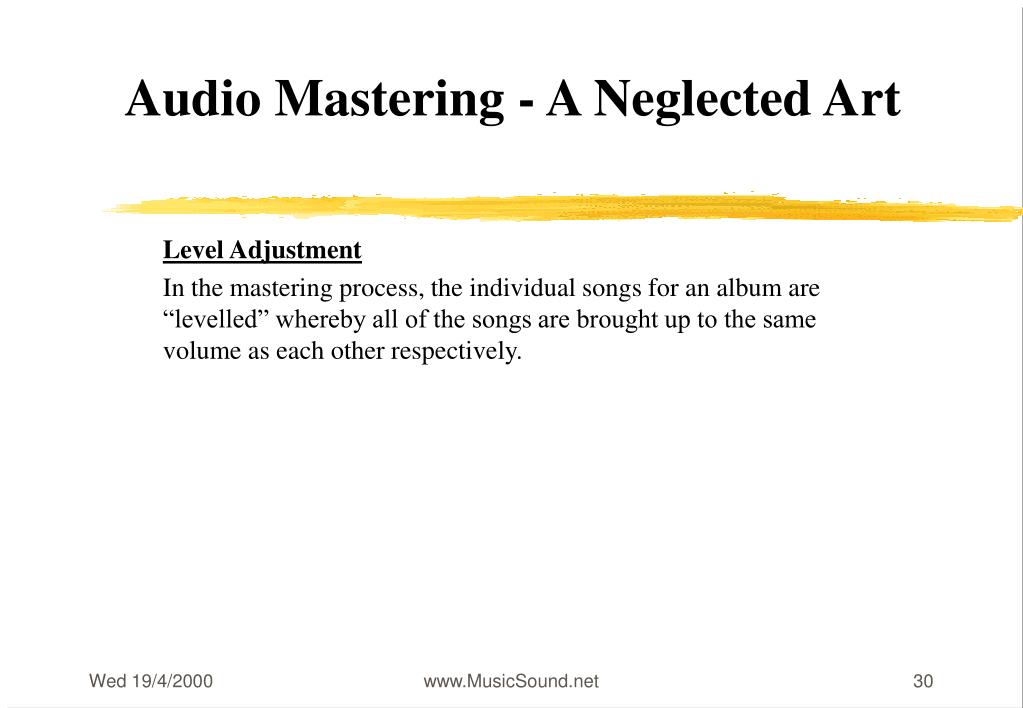 Audio Mastering - A Neglected Art

Level Adjustment

In the mastering process, the individual songs for an album are “levelled” whereby all of the songs are brought up to the same volume as each other respectively.

Wed 19/4/2000

www.MusicSound.net

30